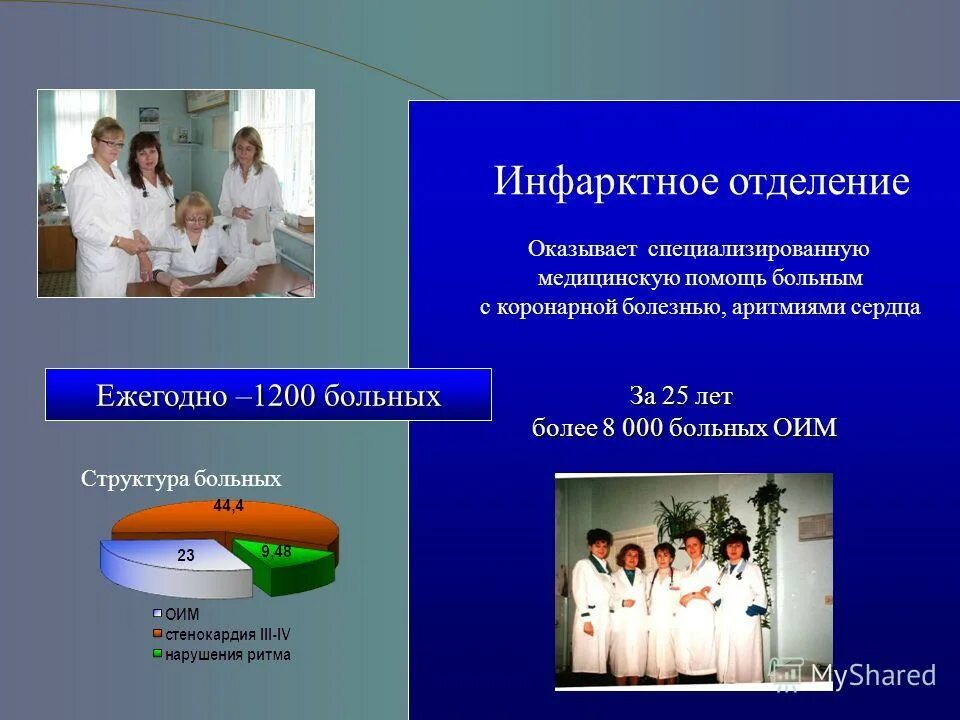 Инфарктное отделение

Оказывает специализированную медицинскую помощь больным с коронарной болезнью, аритмиями сердца

Ежегодно –1200 больных

За 25 лет
более 8 000 больных ОИМ

Структура больных

44,4
23
9,48

ОИМ
стенокардия III-IV
нарушения ритма

MyShared